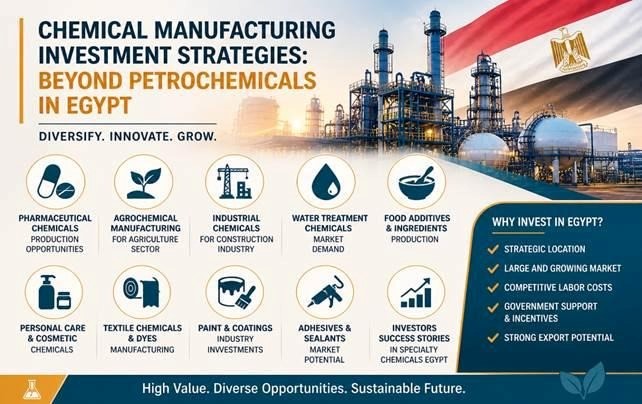 CHEMICAL MANUFACTURING INVESTMENT STRATEGIES: BEYOND PETROCHEMICALS IN EGYPT

DIVERSIFY. INNOVATE. GROW.

PHARMACEUTICAL CHEMICALS PRODUCTION OPPORTUNITIES

AGROCHEMICAL MANUFACTURING FOR AGRICULTURE SECTOR

INDUSTRIAL CHEMICALS FOR CONSTRUCTION INDUSTRY

WATER TREATMENT CHEMICALS MARKET DEMAND

FOOD ADDITIVES & INGREDIENTS PRODUCTION

PERSONAL CARE & COSMETIC CHEMICALS

TEXTILE CHEMICALS & DYES MANUFACTURING

PAINT & COATINGS INDUSTRY INVVESTMENTS

ADHESIVES & SEALANTS MARKET POTENTIAL

INVESTORS SUCCESS STORIES IN SPECIALTY CHEMICALS EGYPT

WHY INVEST IN EGYPT?

STRATEGIC LOCATION

LARGE AND GROWING MARKET

COMPETITIVE LABOR COSTS

GOVERNMENT SUPPORT & INCENTIVES

STRONG EXPORT POTENTIAL

High Value. Diverse Opportunities. Sustainable Future.